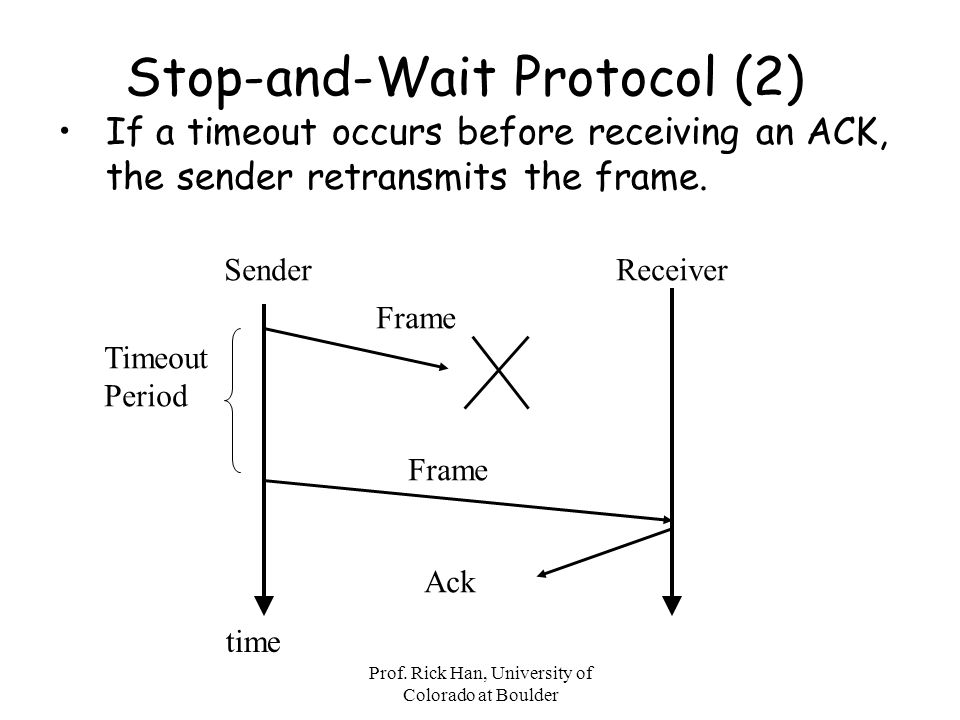 Stop-and-Wait Protocol (2)

• If a timeout occurs before receiving an ACK, the sender retransmits the frame.

Sender

Receiver

Frame

Timeout Period

Frame

Ack

time

Prof. Rick Han, University of Colorado at Boulder